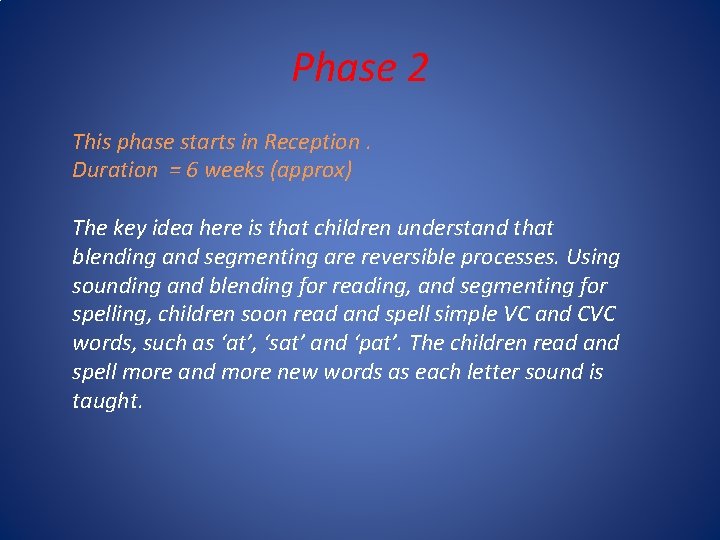 Phase 2

This phase starts in Reception .
Duration = 6 weeks (approx)

The key idea here is that children understand that blending and segmenting are reversible processes. Using sounding and blending for reading, and segmenting for spelling, children soon read and spell simple VC and CVC words, such as ‘at’, ‘sat’ and ‘pat’. The children read and spell more and more new words as each letter sound is taught.